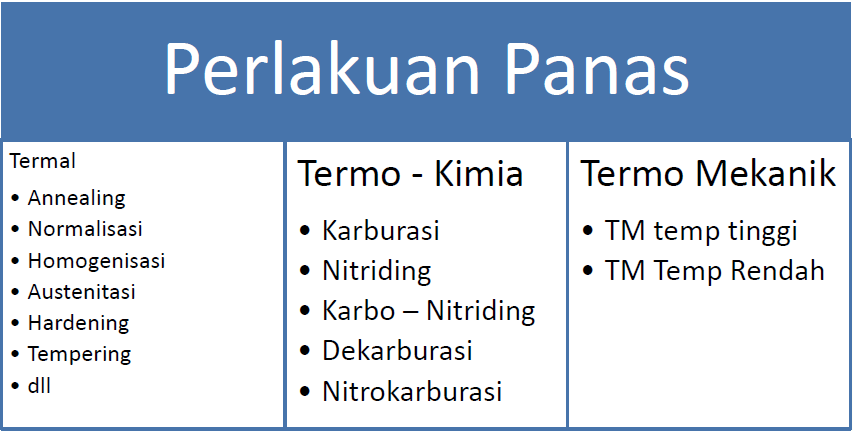 Perlakuan Panas

Termal
• Annealing
• Normalisasi
• Homogenisasi
• Austenitasi
• Hardening
• Tempering
• dll

Termo - Kimia
• Karburasi
• Nitriding
• Karbo – Nitriding
• Dekarburasi
• Nitrokarburasi

Termo Mekanik
• TM temp tinggi
• TM Temp Rendah